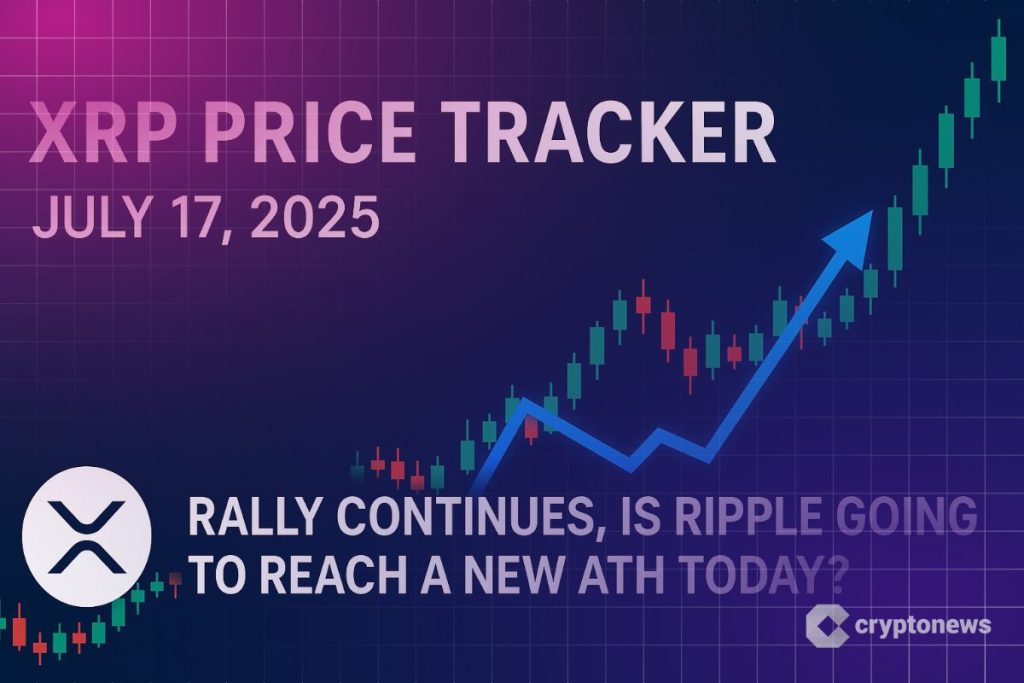 XRP PRICE TRACKER
JULY 17, 2025

RALLY CONTINUES, IS RIPPLE GOING TO REACH A NEW ATH TODAY?

cryptonews